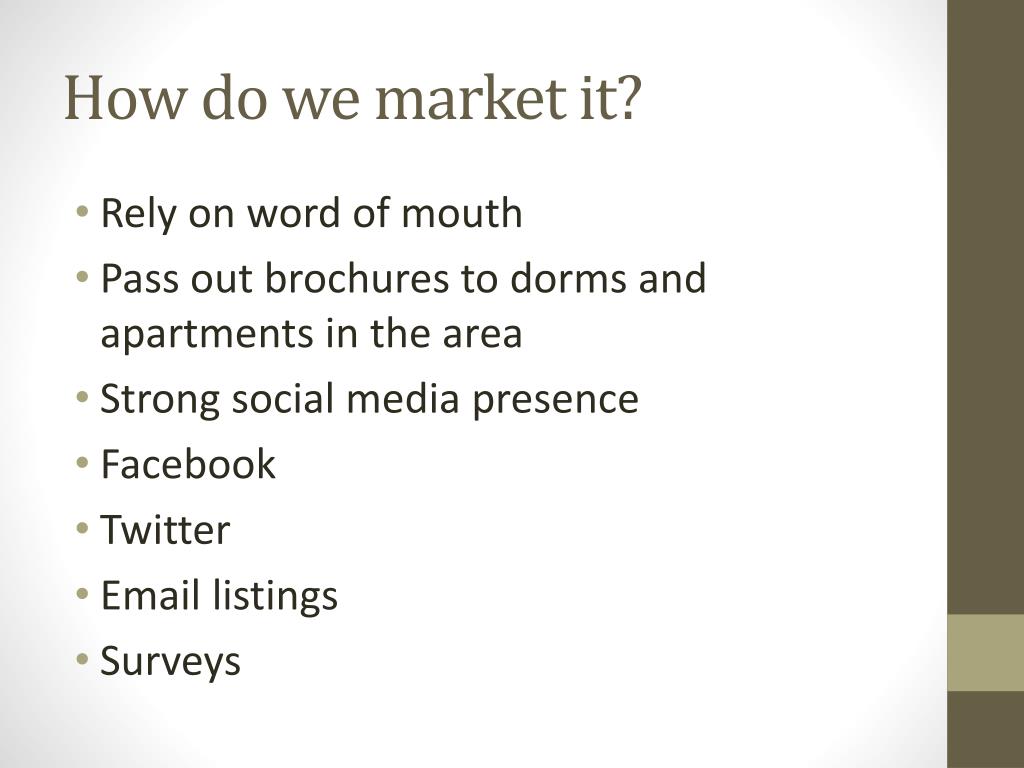 How do we market it?

• Rely on word of mouth
• Pass out brochures to dorms and apartments in the area
• Strong social media presence
• Facebook
• Twitter
• Email listings
• Surveys